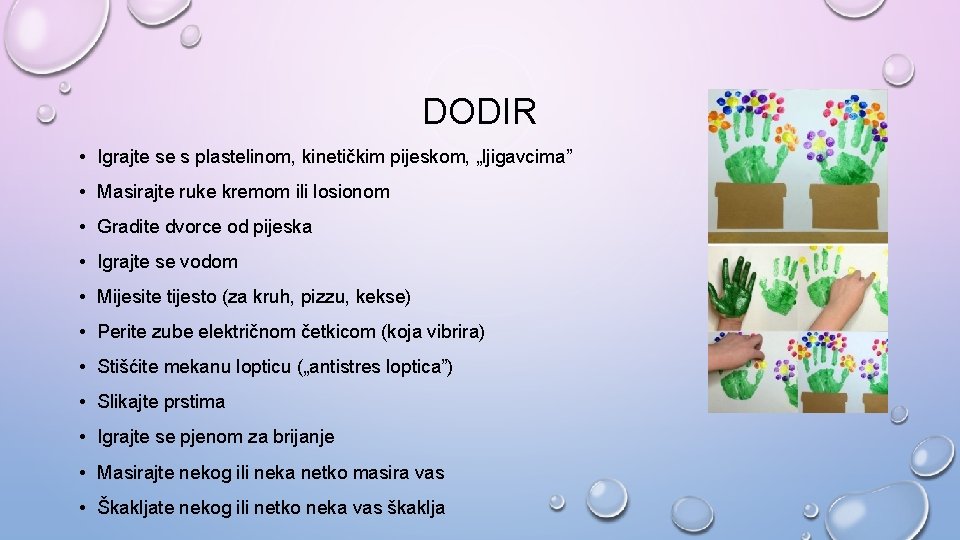 DODIR

• Igrajte se s plastelinom, kinetičkim pijeskom, „ljigavcima”
• Masirajte ruke kremom ili losionom
• Gradite dvorce od pijeska
• Igrajte se vodom
• Mijesite tijesto (za kruh, pizzu, kekse)
• Perite zube električnom četkicom (koja vibrira)
• Stišćite mekanu lopticu („antistres loptica”)
• Slikajte prstima
• Igrajte se pjenom za brijanje
• Masirajte nekog ili neka netko masira vas
• Škakljate nekog ili netko neka vas škaklja